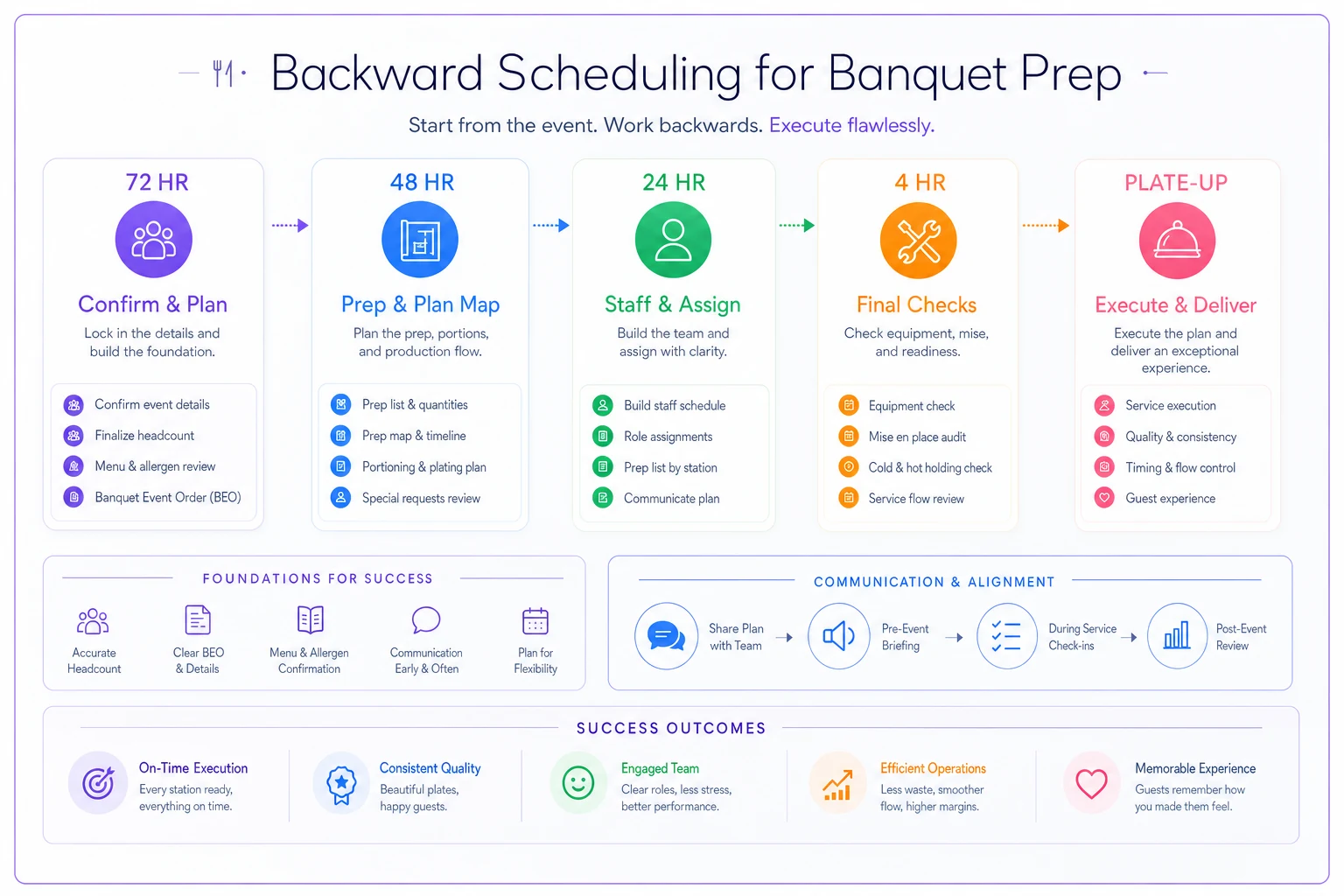 Backward Scheduling for Banquet Prep

Start from the event. Work backwards. Execute flawlessly.

72 HR

Confirm & Plan

Lock in the details and build the foundation.

Confirm event details
Finalize headcount
Menu & allergen review
Banquet Event Order (BEO)

48 HR

Prep & Plan Map

Plan the prep, portions, and production flow.

Prep list & quantities
Prep map & timeline
Portioning & plating plan
Special requests review

24 HR

Staff & Assign

Build the team and assign with clarity.

Build staff schedule
Role assignments
Prep list by station
Communicate plan

4 HR

Final Checks

Check equipment, mise, and readiness.

Equipment check
Mise en place audit
Cold & hot holding check
Service flow review

PLATE-UP

Execute & Deliver

Execute the plan and deliver an exceptional experience.

Service execution
Quality & consistency
Timing & flow control
Guest experience

FOUNDATIONS FOR SUCCESS

Accurate Headcount
Clear BEO & Details
Menu & Allergen Confirmation
Communication Early & Often
Plan for Flexibility

COMMUNICATION & ALIGNMENT

Share Plan with Team
Pre-Event Briefing
During Service Check-ins
Post-Event Review

SUCCESS OUTCOMES

On-Time Execution
Every station ready, everything on time.

Consistent Quality
Beautiful plates, happy guests.

Engaged Team
Clear roles, less stress, better performance.

Efficient Operations
Less waste, smoother flow, higher margins.

Memorable Experience
Guests remember how you made them feel.